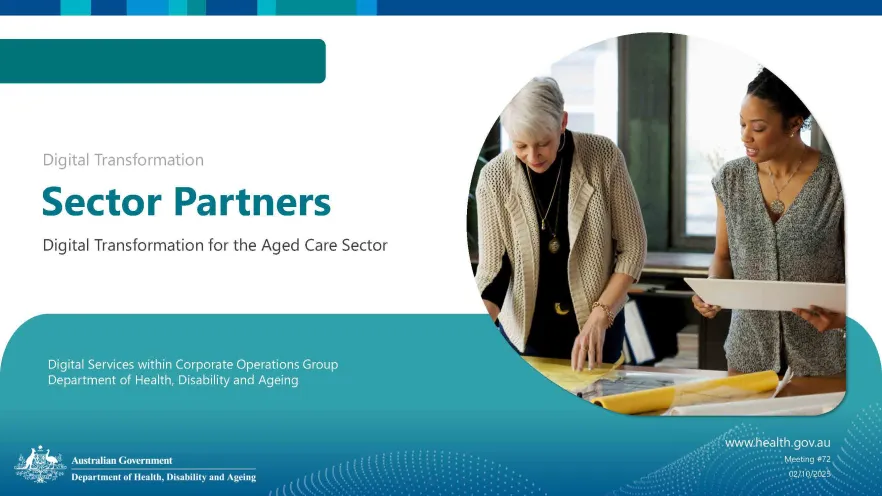 Digital Transformation

Sector Partners

Digital Transformation for the Aged Care Sector

Digital Services within Corporate Operations Group
Department of Health, Disability and Ageing

Australian Government
Department of Health, Disability and Ageing

www.health.gov.au
Meeting #72
02/10/2025